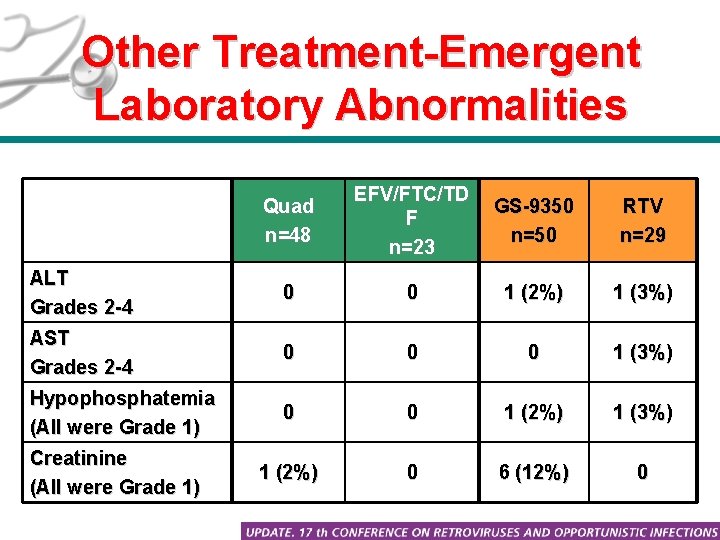 Other Treatment-Emergent Laboratory Abnormalities

| | Quad n=48 | EFV/FTC/TDF n=23 | GS-9350 n=50 | RTV n=29 |
|---|---|---|---|---|
| ALT Grades 2-4 | 0 | 0 | 1 (2%) | 1 (3%) |
| AST Grades 2-4 | 0 | 0 | 0 | 1 (3%) |
| Hypophosphatemia (All were Grade 1) | 0 | 0 | 1 (2%) | 1 (3%) |
| Creatinine (All were Grade 1) | 1 (2%) | 0 | 6 (12%) | 0 |

UPDATE. 17 th CONFERENCE ON RETROVIRUSES AND OPPORTUNISTIC INFECTIONS